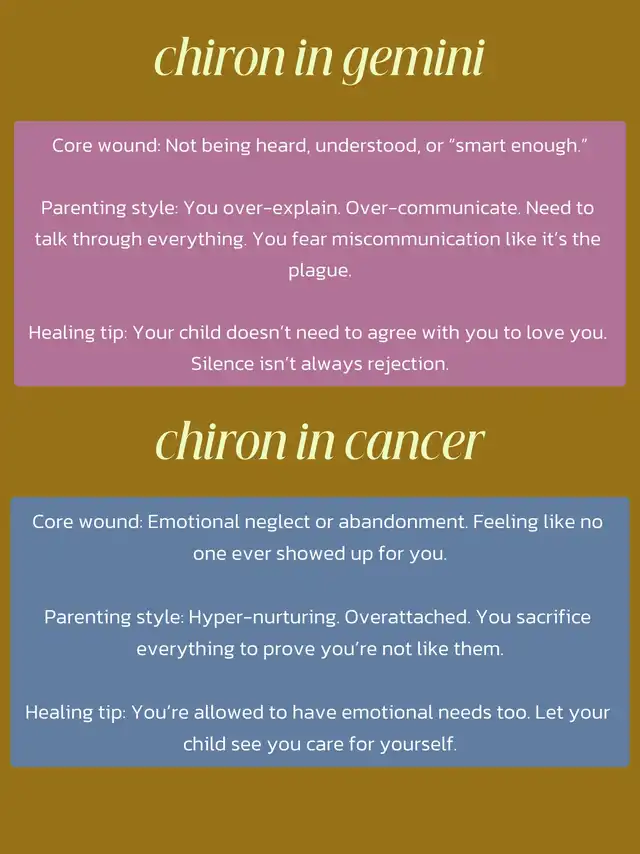 chiron in gemini

Core wound: Not being heard, understood, or “smart enough.”

Parenting style: You over-explain. Over-communicate. Need to talk through everything. You fear miscommunication like it’s the plague.

Healing tip: Your child doesn’t need to agree with you to love you. Silence isn’t always rejection.

chiron in cancer

Core wound: Emotional neglect or abandonment. Feeling like no one ever showed up for you.

Parenting style: Hyper-nurturing. Overattached. You sacrifice everything to prove you’re not like them.

Healing tip: You’re allowed to have emotional needs too. Let your child see you care for yourself.